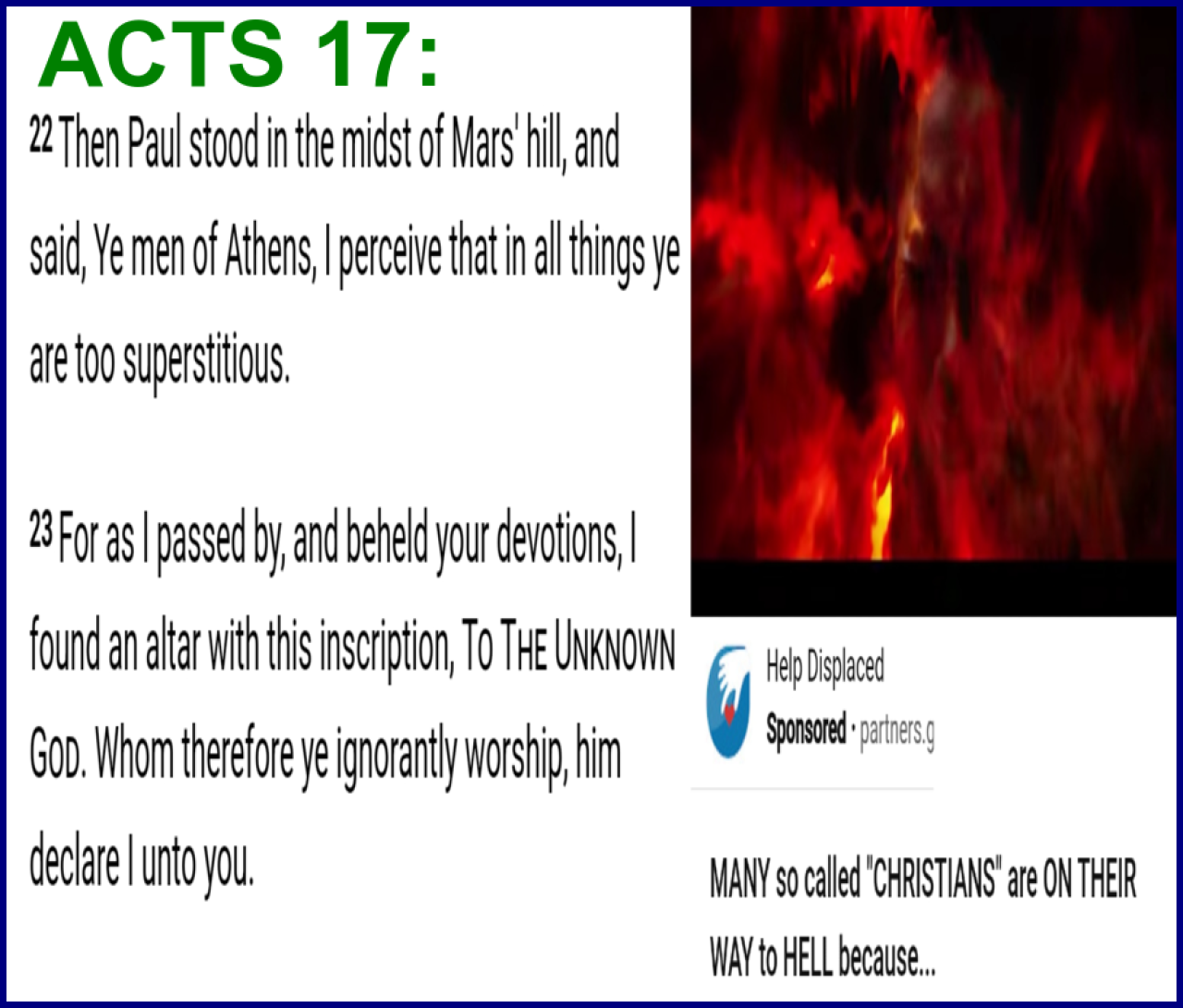 ACTS 17:

22 Then Paul stood in the midst of Mars' hill, and said, Ye men of Athens, I perceive that in all things ye are too superstitious.

23 For as I passed by, and beheld your devotions, I found an altar with this inscription, TO THE UNKNOWN GOD. Whom therefore ye ignorantly worship, him declare I unto you.

Help Displaced
Sponsored · partners.g

MANY so called "CHRISTIANS" are ON THEIR WAY to HELL because...